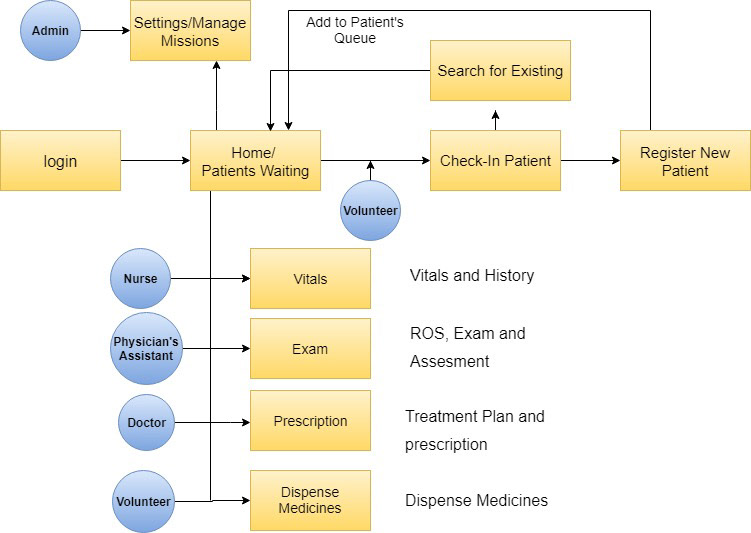 Admin

Settings/Manage Missions

Add to Patient's Queue

Search for Existing

login

Home/ Patients Waiting

Check-In Patient

Register New Patient

Volunteer

Nurse

Vitals

Vitals and History

Physician's Assistant

Exam

ROS, Exam and Assesment

Doctor

Prescription

Treatment Plan and prescription

Volunteer

Dispense Medicines

Dispense Medicines